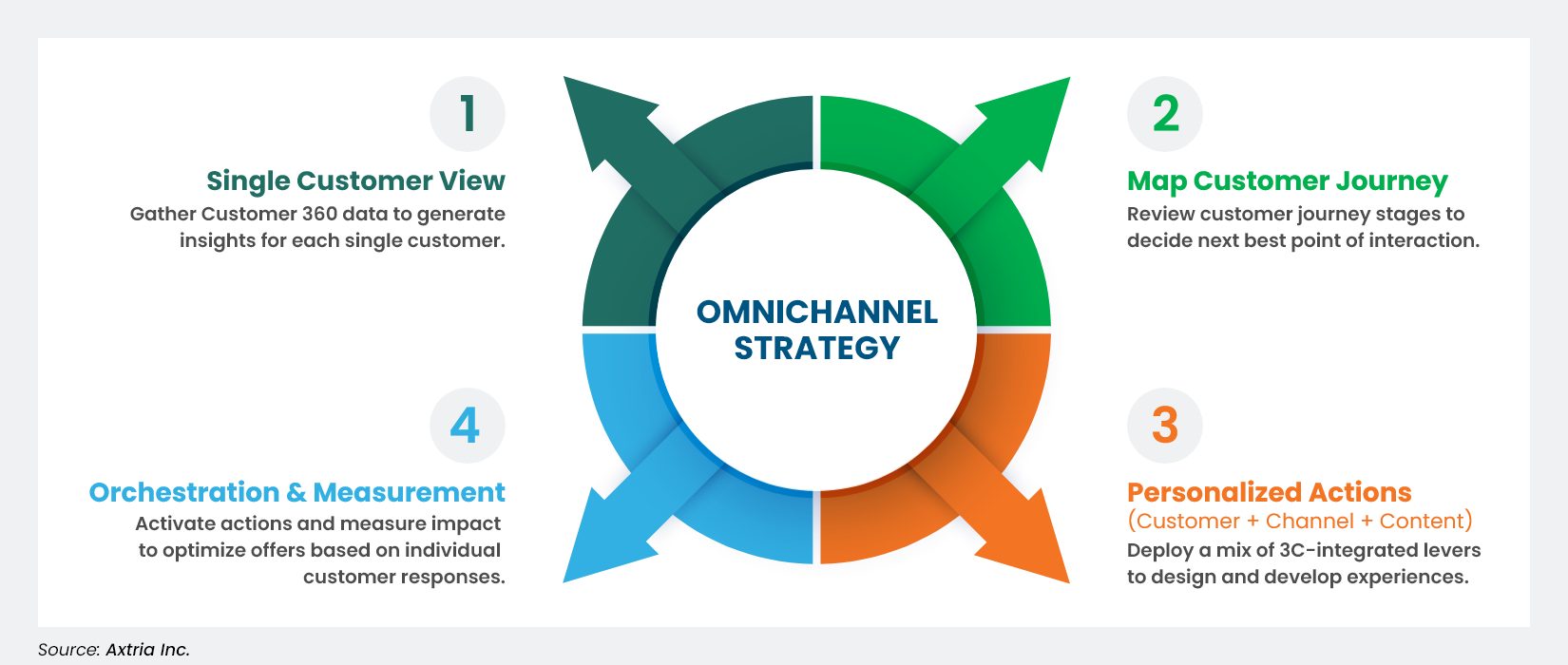 1

Single Customer View

Gather Customer 360 data to generate insights for each single customer.

2

Map Customer Journey

Review customer journey stages to decide next best point of interaction.

OMNICHANNEL STRATEGY

4

Orchestration & Measurement

Activate actions and measure impact to optimize offers based on individual customer responses.

3

Personalized Actions

(Customer + Channel + Content)

Deploy a mix of 3C-integrated levers to design and develop experiences.

Source: Axtria Inc.